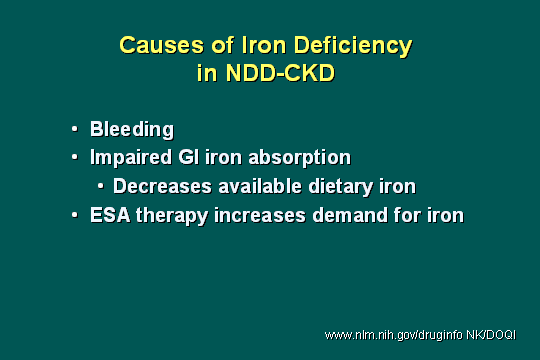 Causes of Iron Deficiency in NDD-CKD

• Bleeding
• Impaired GI iron absorption
  • Decreases available dietary iron
• ESA therapy increases demand for iron

www.nlm.nih.gov/druginfo NK/DOQI